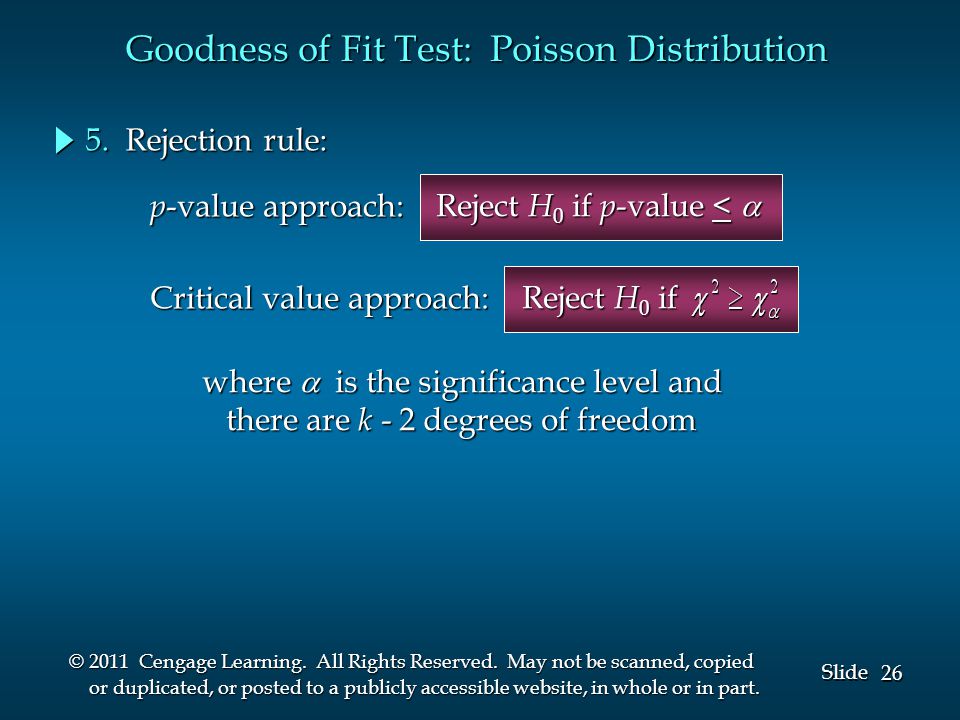 Goodness of Fit Test: Poisson Distribution

5. Rejection rule:

$p$-value approach: Reject $H_0$ if $p$-value $\leq \alpha$

Critical value approach: Reject $H_0$ if $\chi^2 \geq \chi^2_\alpha$

where $\alpha$ is the significance level and there are $k$ - 2 degrees of freedom

© 2011 Cengage Learning. All Rights Reserved. May not be scanned, copied or duplicated, or posted to a publicly accessible website, in whole or in part.

Slide 26